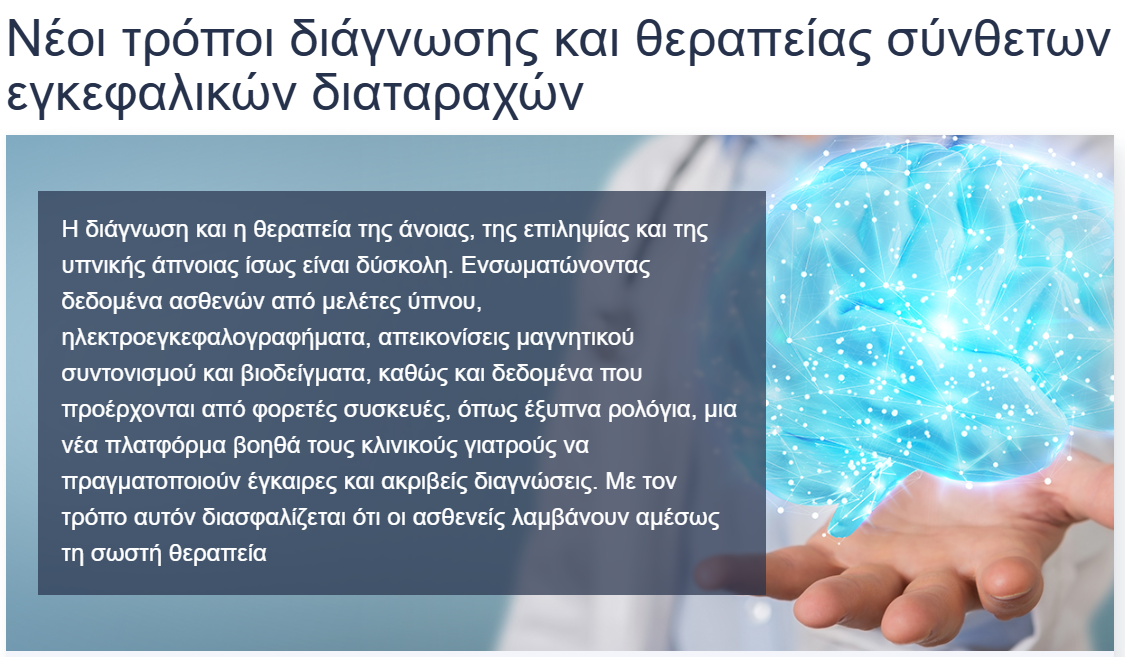 Νέοι τρόποι διάγνωσης και θεραπείας σύνθετων εγκεφαλικών διαταραχών

Η διάγνωση και η θεραπεία της άνοιας, της επιληψίας και της υπνικής άπνοιας ίσως είναι δύσκολη. Ενσωματώνοντας δεδομένα ασθενών από μελέτες ύπνου, ηλεκτροεγκεφαλογραφήματα, απεικονίσεις μαγνητικού συντονισμού και βιοδείγματα, καθώς και δεδομένα που προέρχονται από φορετές συσκευές, όπως έξυπνα ρολόγια, μια νέα πλατφόρμα βοηθά τους κλινικούς γιατρούς να πραγματοποιούν έγκαιρες και ακριβείς διαγνώσεις. Με τον τρόπο αυτόν διασφαλίζεται ότι οι ασθενείς λαμβάνουν αμέσως τη σωστή θεραπεία